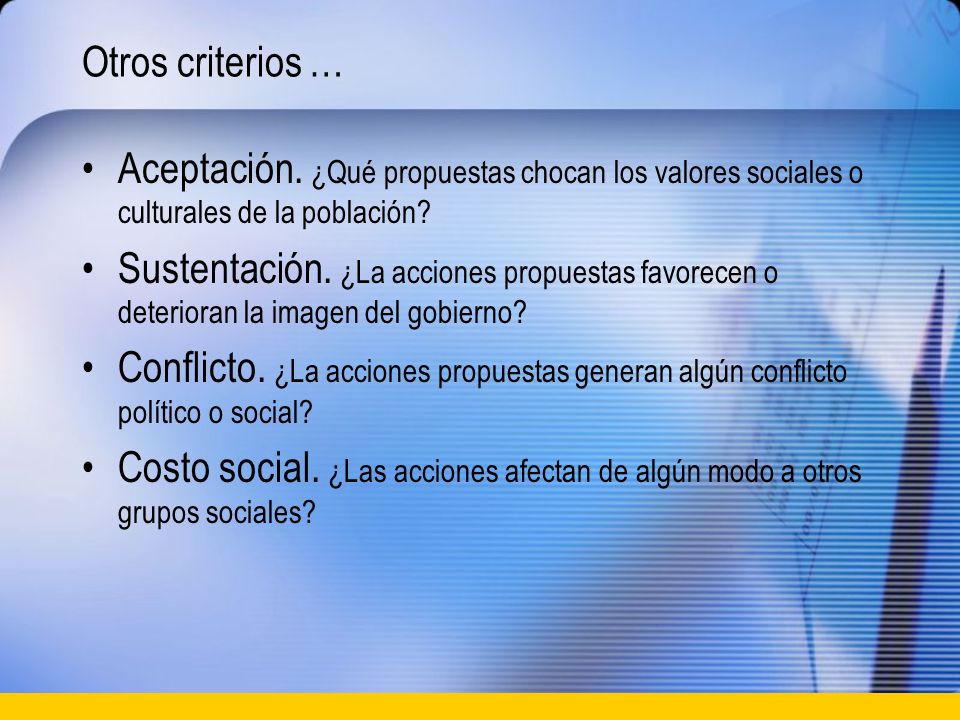 Otros criterios …

• Aceptación. ¿Qué propuestas chocan los valores sociales o culturales de la población?
• Sustentación. ¿La acciones propuestas favorecen o deterioran la imagen del gobierno?
• Conflicto. ¿La acciones propuestas generan algún conflicto político o social?
• Costo social. ¿Las acciones afectan de algún modo a otros grupos sociales?